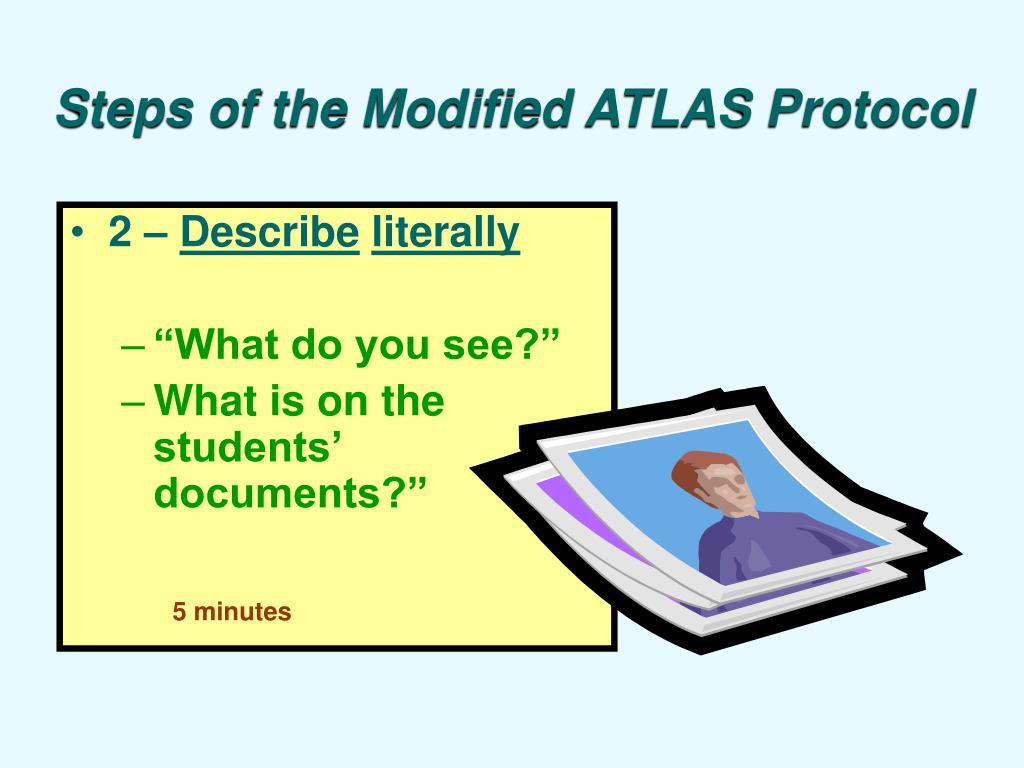 Steps of the Modified ATLAS Protocol

• 2 – Describe literally

– “What do you see?”
– What is on the students’ documents?”

5 minutes